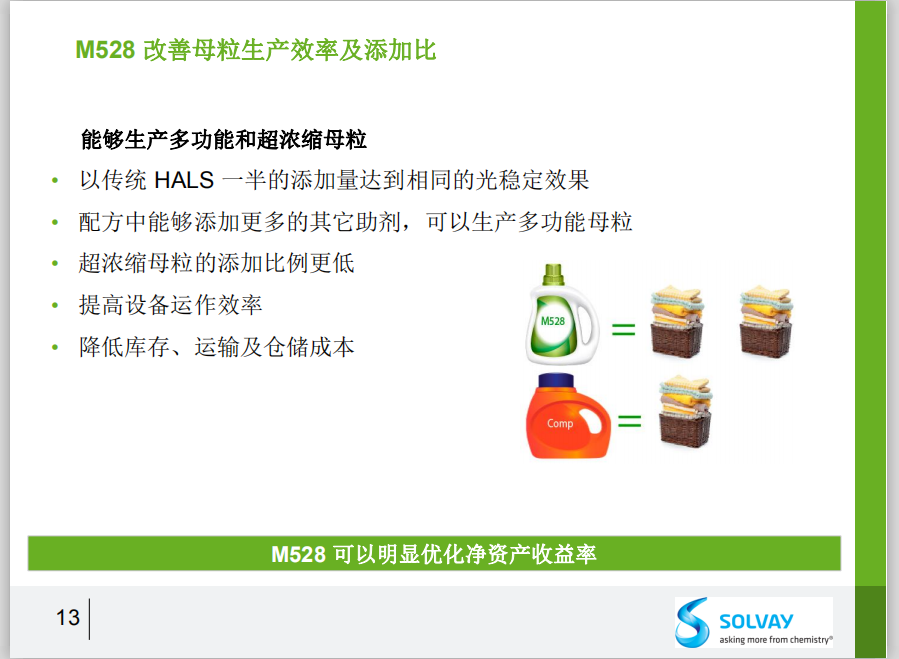 M528 改善母粒生产效率及添加比

能够生产多功能和超浓缩母粒

• 以传统 HALS 一半的添加量达到相同的光稳定效果
• 配方中能够添加更多的其它助剂，可以生产多功能母粒
• 超浓缩母粒的添加比例更低
• 提高设备运作效率
• 降低库存、运输及仓储成本

M528 =

Comp =

M528 可以明显优化净资产收益率

13

SOLVAY
asking more from chemistry®